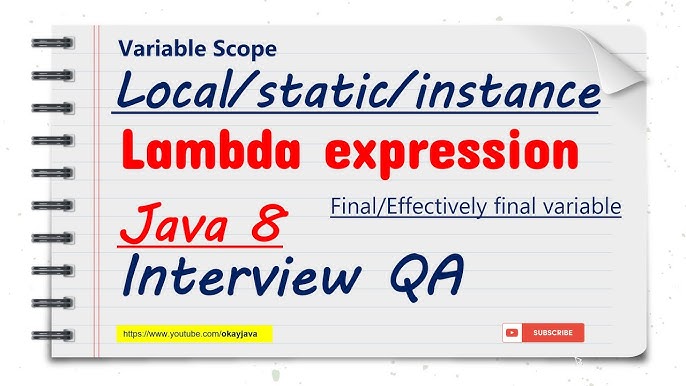 Variable Scope

Local/static/instance

Lambda expression

Final/Effectively final variable

Java 8

Interview QA

https://www.youtube.com/okayjava

SUBSCRIBE